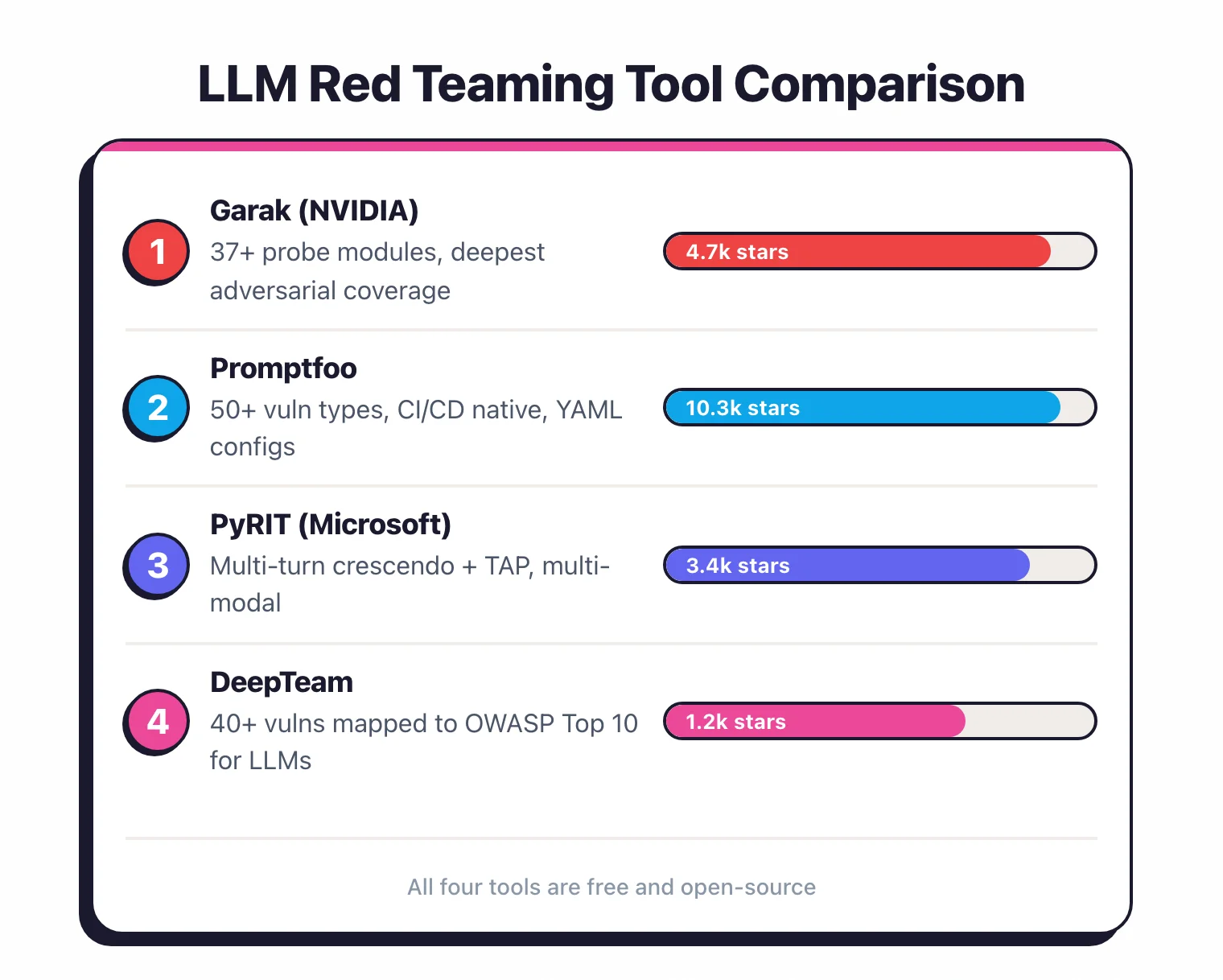 LLM Red Teaming Tool Comparison

1
Garak (NVIDIA)
37+ probe modules, deepest adversarial coverage
4.7k stars

2
Promptfoo
50+ vuln types, CI/CD native, YAML configs
10.3k stars

3
PyRIT (Microsoft)
Multi-turn crescendo + TAP, multi-modal
3.4k stars

4
DeepTeam
40+ vulns mapped to OWASP Top 10 for LLMs
1.2k stars

All four tools are free and open-source